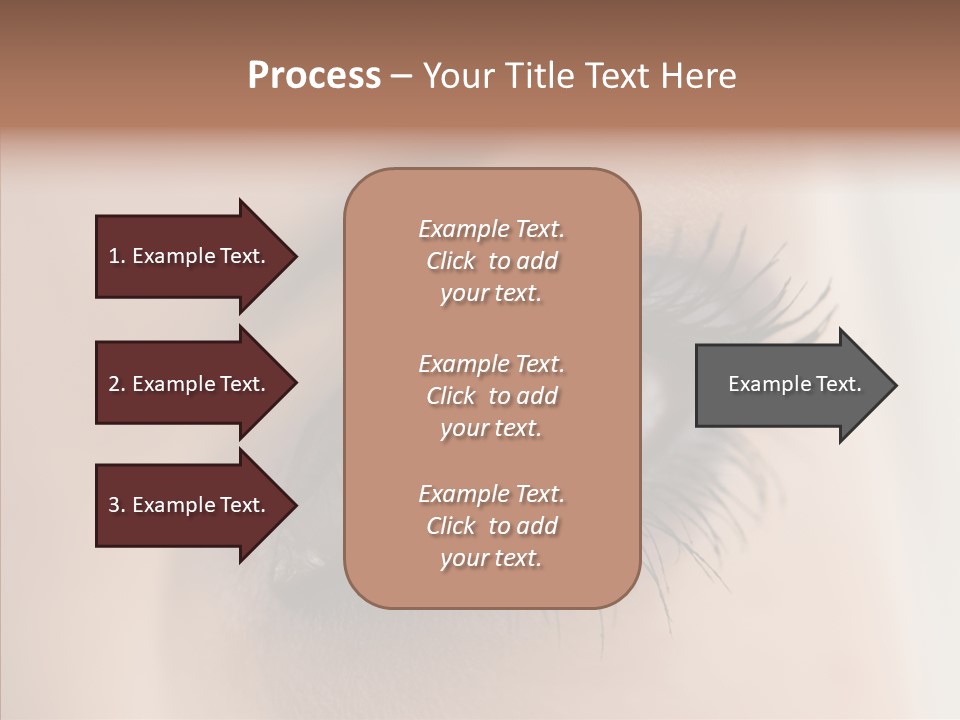 Process – Your Title Text Here

1. Example Text.

2. Example Text.

3. Example Text.

Example Text. Click to add your text.

Example Text. Click to add your text.

Example Text. Click to add your text.

Example Text.